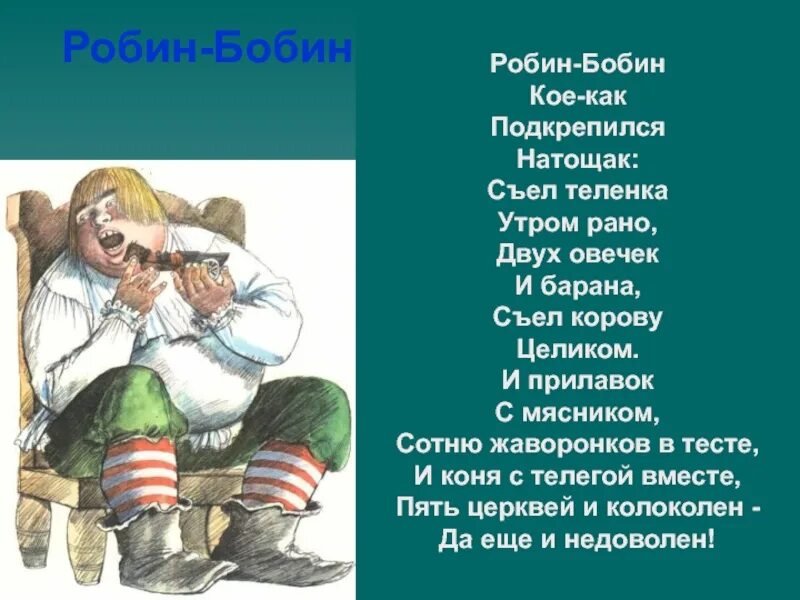 Робин-Бобин

Робин-Бобин
Кое-как
Подкрепился
Натощак:
Съел теленка
Утром рано,
Двух овечек
И барана,
Съел корову
Целиком.
И прилавок
С мясником,
Сотню жаворонков в тесте,
И коня с телегой вместе,
Пять церквей и колоколен -
Да еще и недоволен!